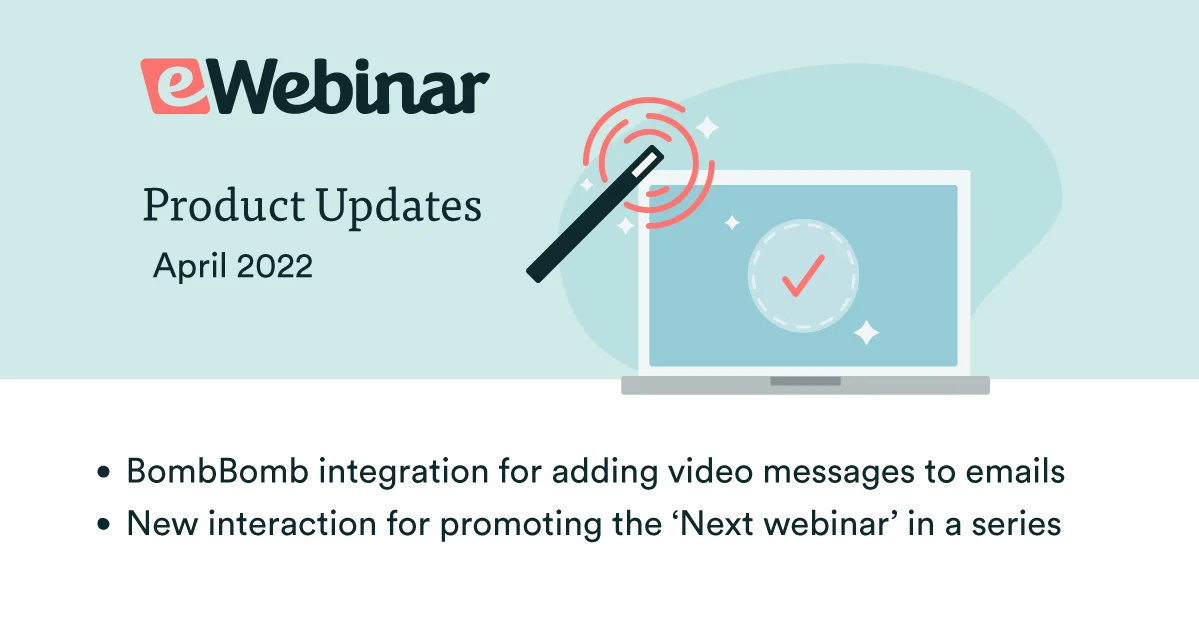 eWebinar

Product Updates
April 2022

• BombBomb integration for adding video messages to emails
• New interaction for promoting the ‘Next webinar’ in a series